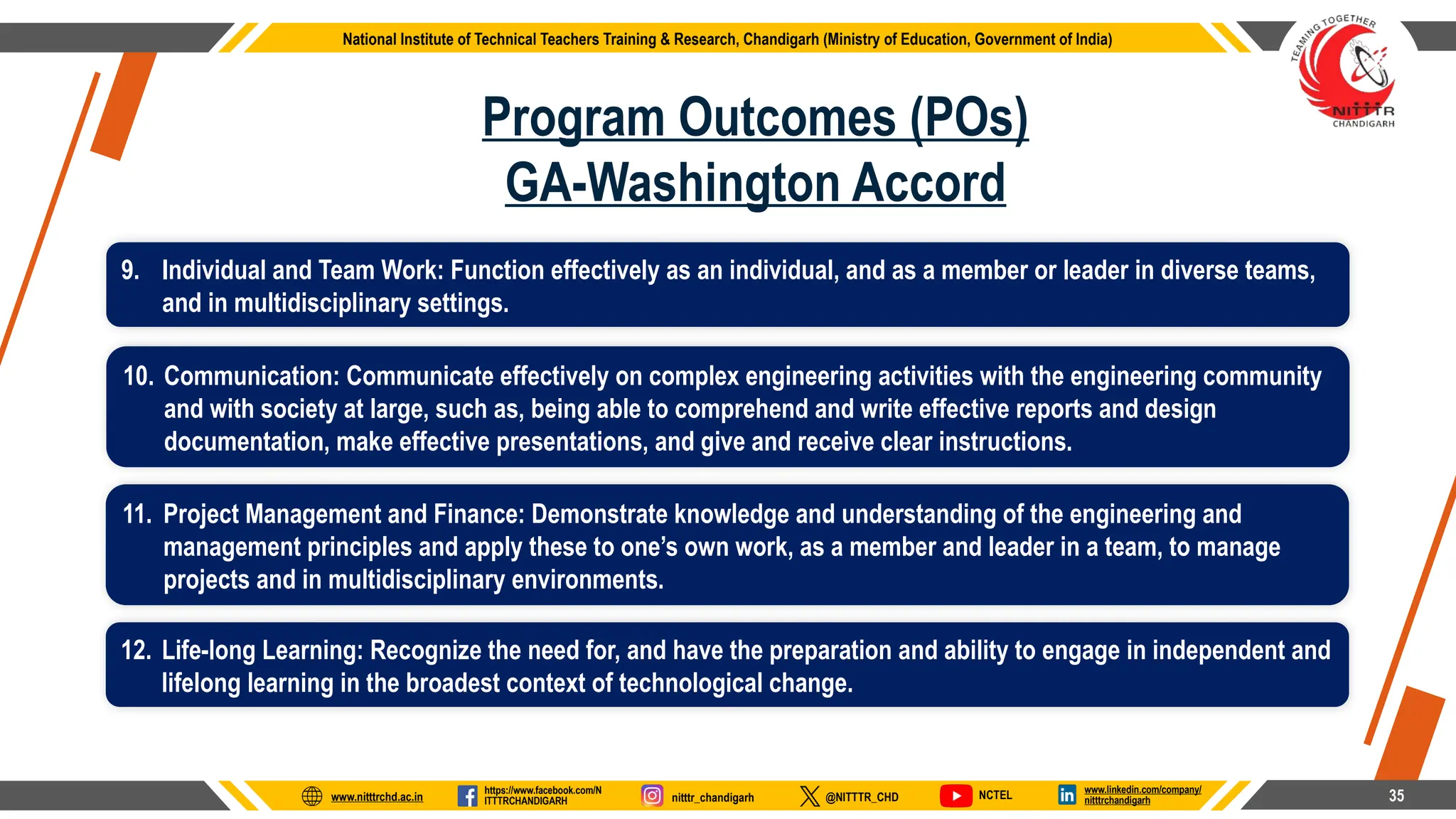 National Institute of Technical Teachers Training & Research, Chandigarh (Ministry of Education, Government of India)

TEAMING TOGETHER
NITTTR
CHANDIGARH

Program Outcomes (POs)
GA-Washington Accord

9. Individual and Team Work: Function effectively as an individual, and as a member or leader in diverse teams, and in multidisciplinary settings.

10. Communication: Communicate effectively on complex engineering activities with the engineering community and with society at large, such as, being able to comprehend and write effective reports and design documentation, make effective presentations, and give and receive clear instructions.

11. Project Management and Finance: Demonstrate knowledge and understanding of the engineering and management principles and apply these to one's own work, as a member and leader in a team, to manage projects and in multidisciplinary environments.

12. Life-long Learning: Recognize the need for, and have the preparation and ability to engage in independent and lifelong learning in the broadest context of technological change.

www.nitttrchd.ac.in https://www.facebook.com/NITTTRCHANDIGARH nitttr_chandigarh @NITTTR_CHD NCTEL www.linkedin.com/company/nitttrchandigarh 35